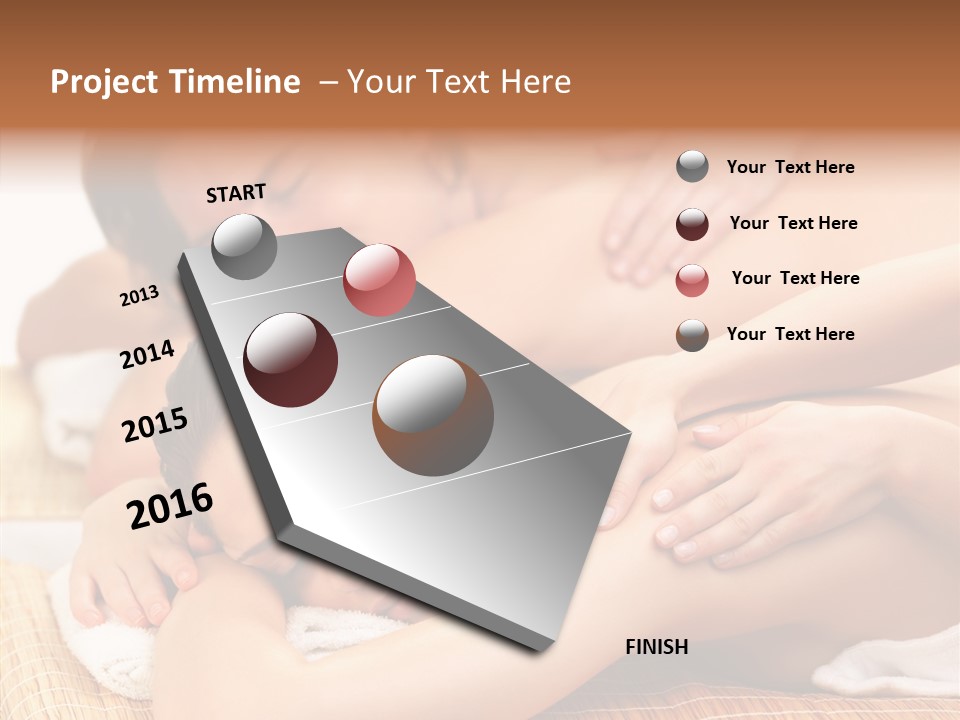 Project Timeline – Your Text Here

START

2013

2014

2015

2016

FINISH

Your Text Here

Your Text Here

Your Text Here

Your Text Here